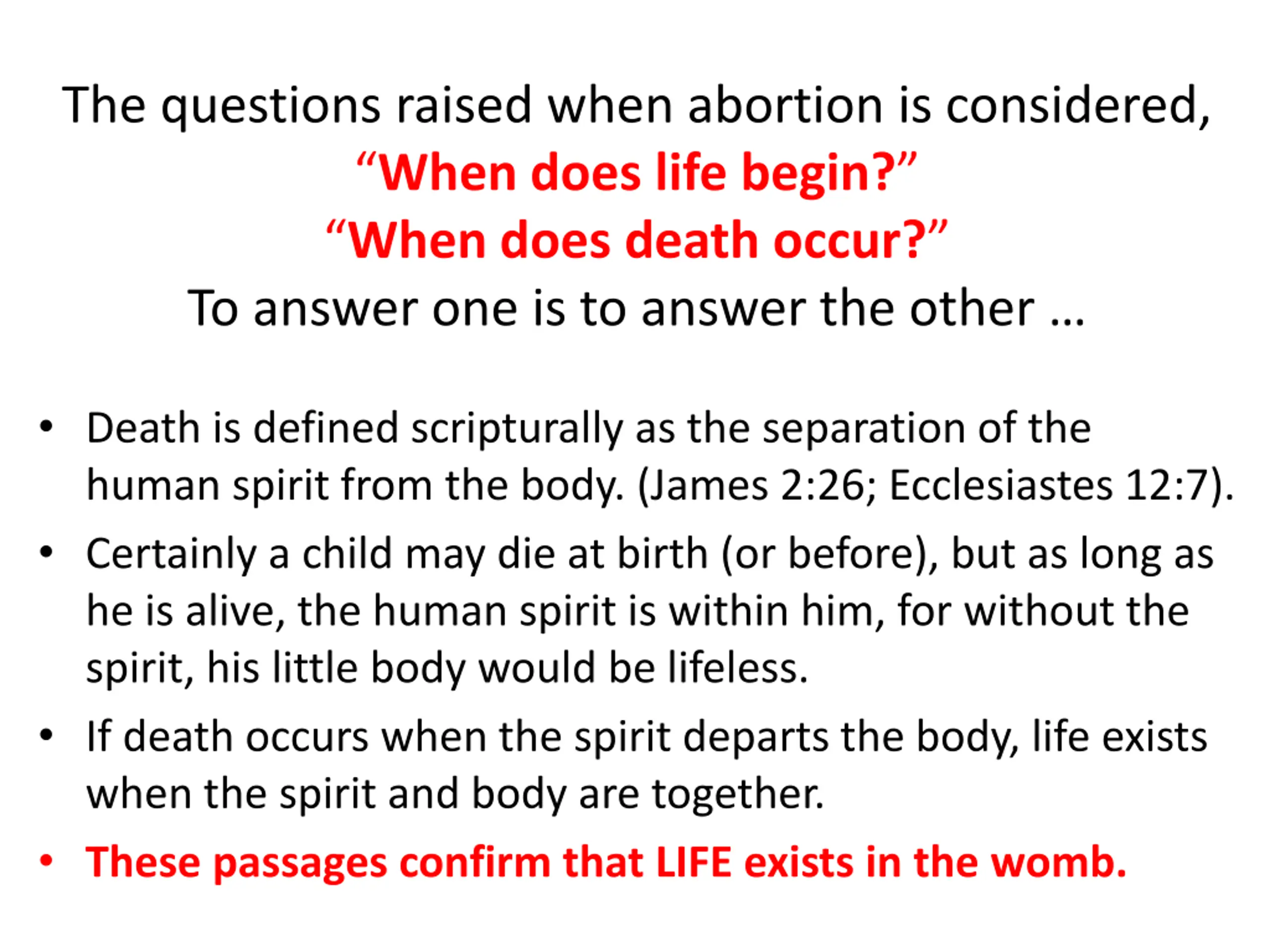 The questions raised when abortion is considered,
“When does life begin?”
“When does death occur?”
To answer one is to answer the other …

• Death is defined scripturally as the separation of the human spirit from the body. (James 2:26; Ecclesiastes 12:7).
• Certainly a child may die at birth (or before), but as long as he is alive, the human spirit is within him, for without the spirit, his little body would be lifeless.
• If death occurs when the spirit departs the body, life exists when the spirit and body are together.
• These passages confirm that LIFE exists in the womb.